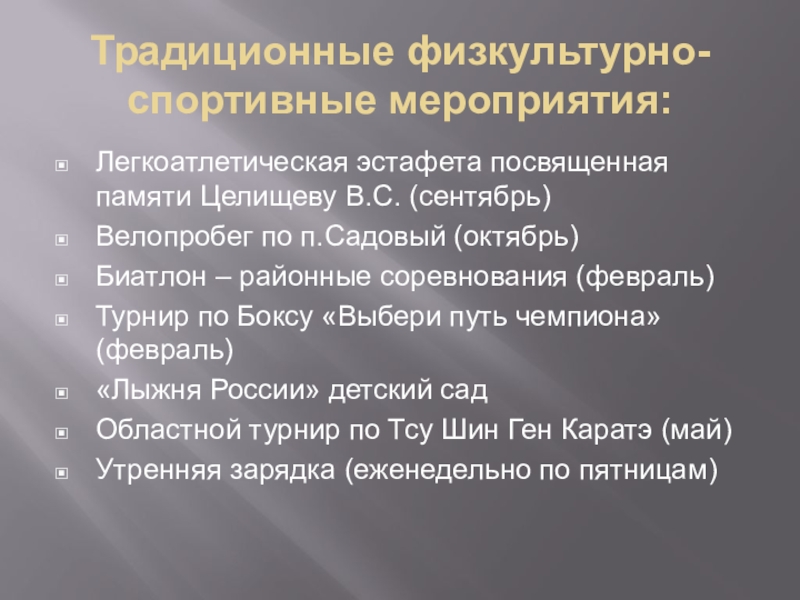 Традиционные физкультурно-спортивные мероприятия:

Легкоатлетическая эстафета посвященная памяти Целищеву В.С. (сентябрь)
Велопробег по п.Садовый (октябрь)
Биатлон – районные соревнования (февраль)
Турнир по Боксу «Выбери путь чемпиона» (февраль)
«Лыжня России» детский сад
Областной турнир по Тсу Шин Ген Каратэ (май)
Утренняя зарядка (еженедельно по пятницам)